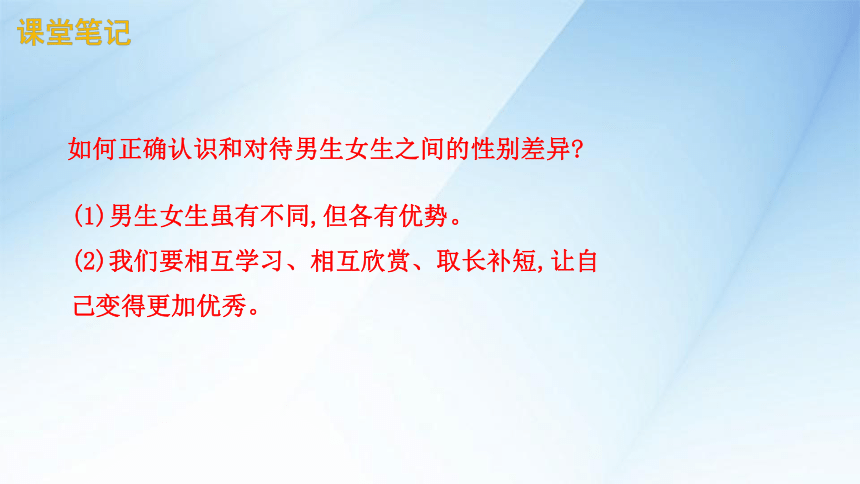 课堂笔记

如何正确认识和对待男生女生之间的性别差异?

(1)男生女生虽有不同,但各有优势。
(2)我们要相互学习、相互欣赏、取长补短,让自己变得更加优秀。